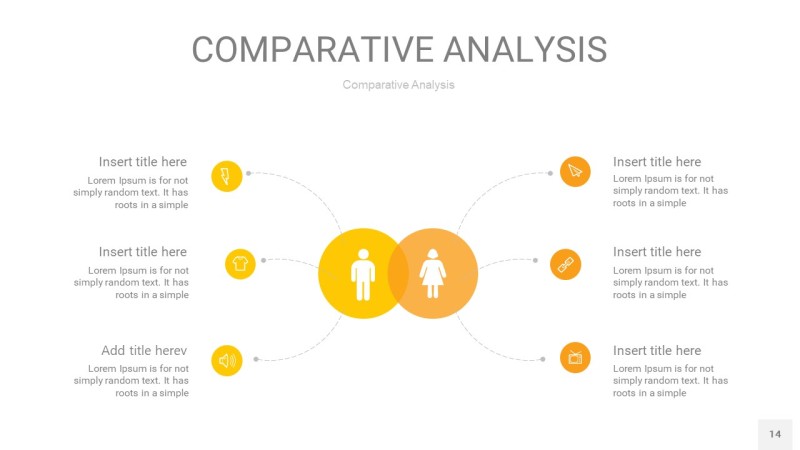 COMPARATIVE ANALYSIS

Comparative Analysis

Insert title here

Lorem Ipsum is for not simply random text. It has roots in a simple

Insert title here

Lorem Ipsum is for not simply random text. It has roots in a simple

Add title herev

Lorem Ipsum is for not simply random text. It has roots in a simple

Insert title here

Lorem Ipsum is for not simply random text. It has roots in a simple

Insert title here

Lorem Ipsum is for not simply random text. It has roots in a simple

Insert title here

Lorem Ipsum is for not simply random text. It has roots in a simple

14